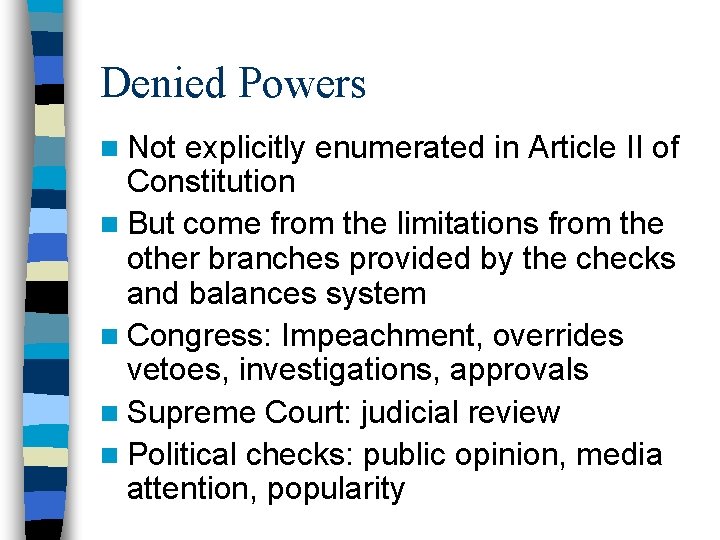 Denied Powers

- Not explicitly enumerated in Article II of Constitution
- But come from the limitations from the other branches provided by the checks and balances system
- Congress: Impeachment, overrides vetoes, investigations, approvals
- Supreme Court: judicial review
- Political checks: public opinion, media attention, popularity